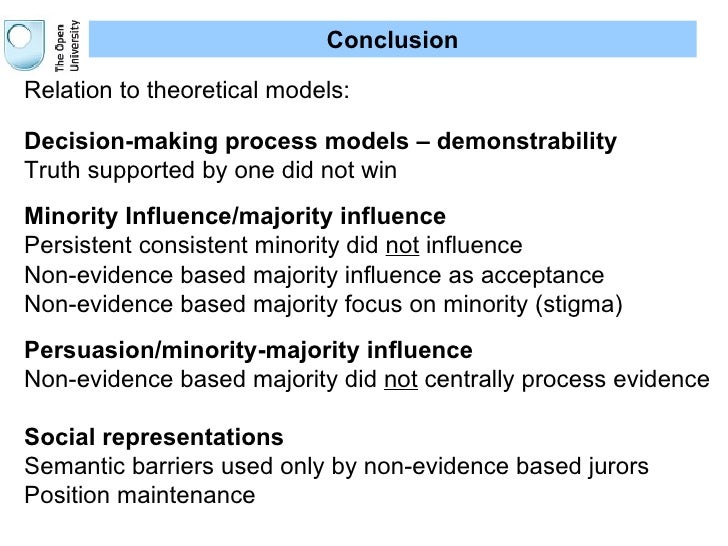 The Open University

Conclusion

Relation to theoretical models:

Decision-making process models – demonstrability
Truth supported by one did not win

Minority Influence/majority influence
Persistent consistent minority did not influence
Non-evidence based majority influence as acceptance
Non-evidence based majority focus on minority (stigma)

Persuasion/minority-majority influence
Non-evidence based majority did not centrally process evidence

Social representations
Semantic barriers used only by non-evidence based jurors
Position maintenance